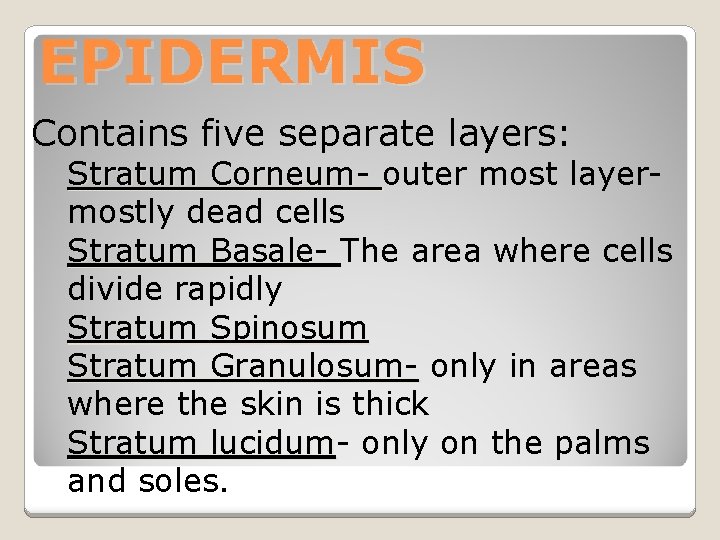 EPIDERMIS

Contains five separate layers:

Stratum Corneum- outer most layer- mostly dead cells

Stratum Basale- The area where cells divide rapidly

Stratum Spinosum

Stratum Granulosum- only in areas where the skin is thick

Stratum lucidum- only on the palms and soles.